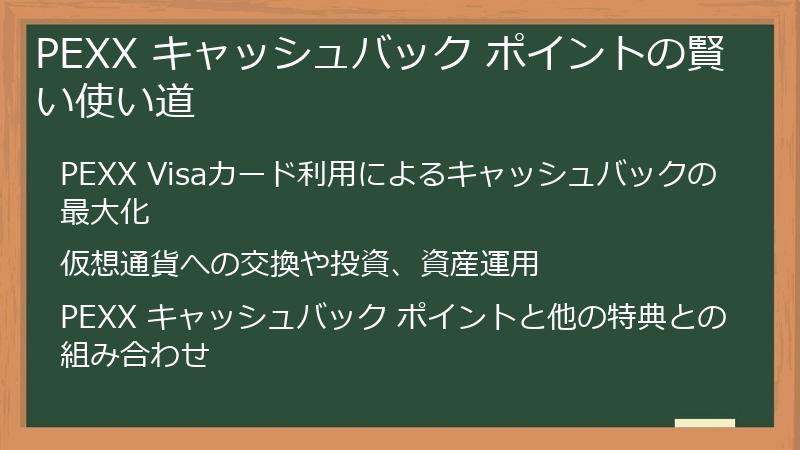 PEXX キャッシュバック ポイントの賢い使い道

PEXX Visaカード利用によるキャッシュバックの最大化

仮想通貨への交換や投資、資産運用

PEXX キャッシュバック ポイントと他の特典との組み合わせ